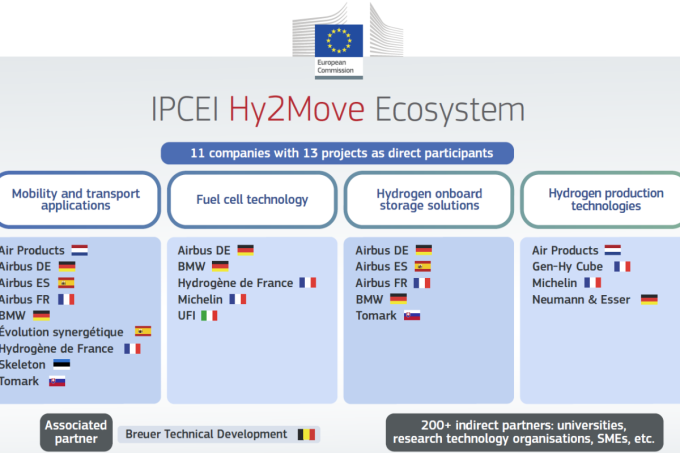 European Commission

IPCEI Hy2Move Ecosystem

11 companies with 13 projects as direct participants

Mobility and transport applications

Air Products
Airbus DE
Airbus ES
Airbus FR
BMW
Évolution synergétique
Hydrogène de France
Skeleton
Tomark

Fuel cell technology

Airbus DE
BMW
Hydrogène de France
Michelin
UFI

Hydrogen onboard storage solutions

Airbus DE
Airbus ES
Airbus FR
BMW
Tomark

Hydrogen production technologies

Air Products
Gen-Hy Cube
Michelin
Neumann & Esser

Associated partner

Breuer Technical Development

200+ indirect partners: universities, research technology organisations, SMEs, etc.